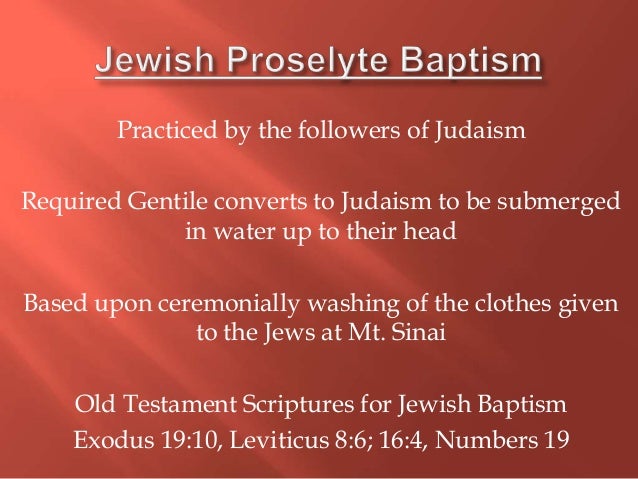 Jewish Proselyte Baptism

Practiced by the followers of Judaism

Required Gentile converts to Judaism to be submerged in water up to their head

Based upon ceremonially washing of the clothes given to the Jews at Mt. Sinai

Old Testament Scriptures for Jewish Baptism
Exodus 19:10, Leviticus 8:6; 16:4, Numbers 19